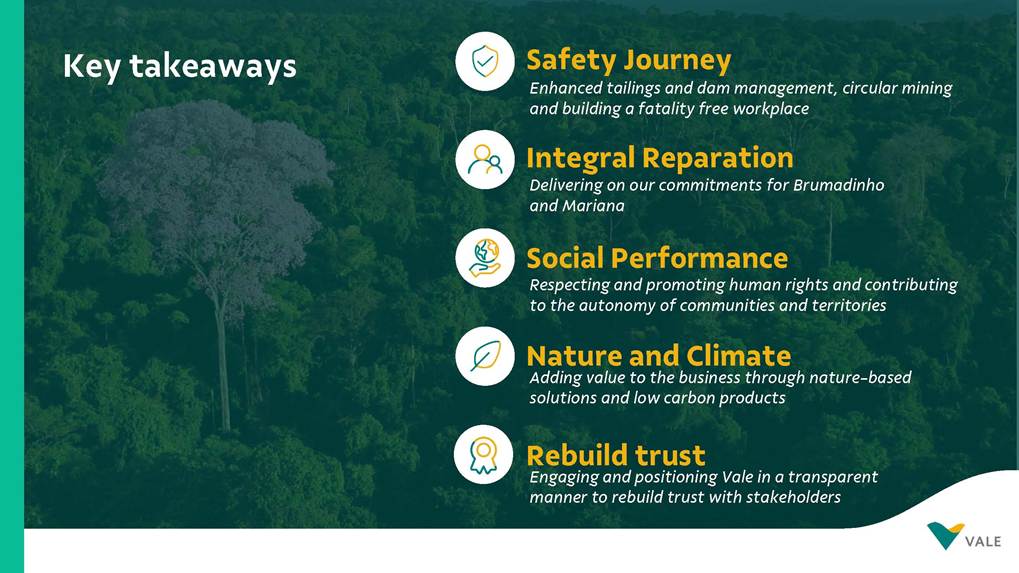 Key takeaways

Safety Journey
Enhanced tailings and dam management, circular mining and building a fatality free workplace

Integral Reparation
Delivering on our commitments for Brumadinho and Mariana

Social Performance
Respecting and promoting human rights and contributing to the autonomy of communities and territories

Nature and Climate
Adding value to the business through nature-based solutions and low carbon products

Rebuild trust
Engaging and positioning Vale in a transparent manner to rebuild trust with stakeholders

VALE